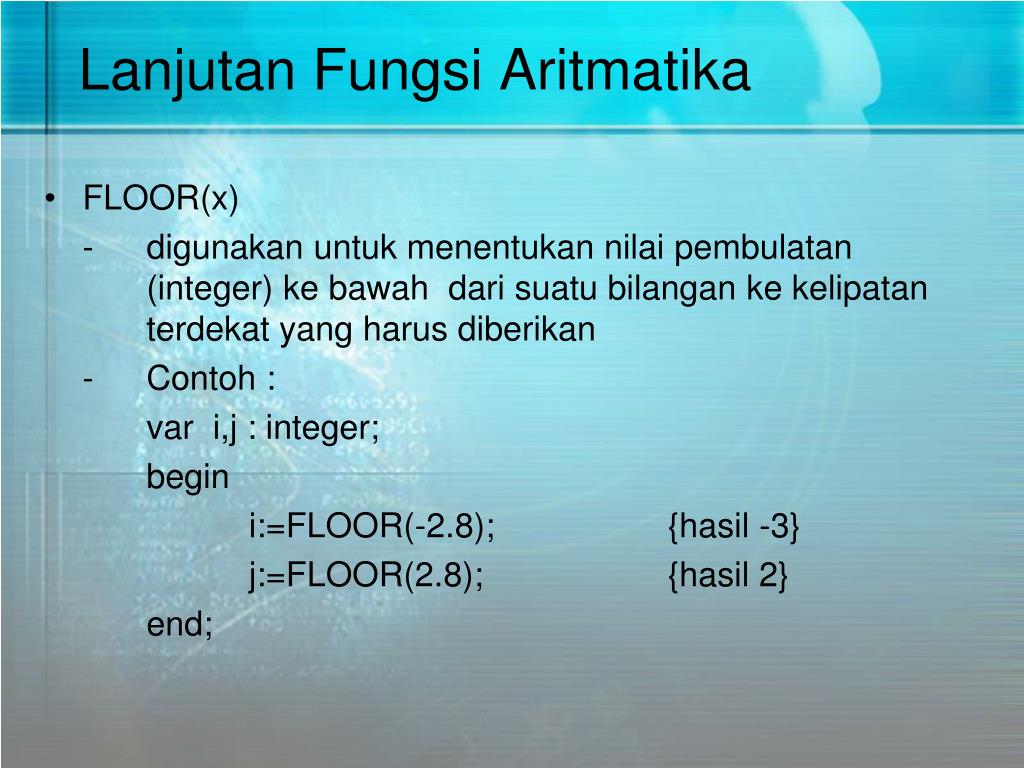 Lanjutan Fungsi Aritmatika

• FLOOR(x)
- digunakan untuk menentukan nilai pembulatan (integer) ke bawah dari suatu bilangan ke kelipatan terdekat yang harus diberikan
- Contoh :
var i,j : integer;
begin
i:=FLOOR(-2.8); {hasil -3}
j:=FLOOR(2.8); {hasil 2}
end;